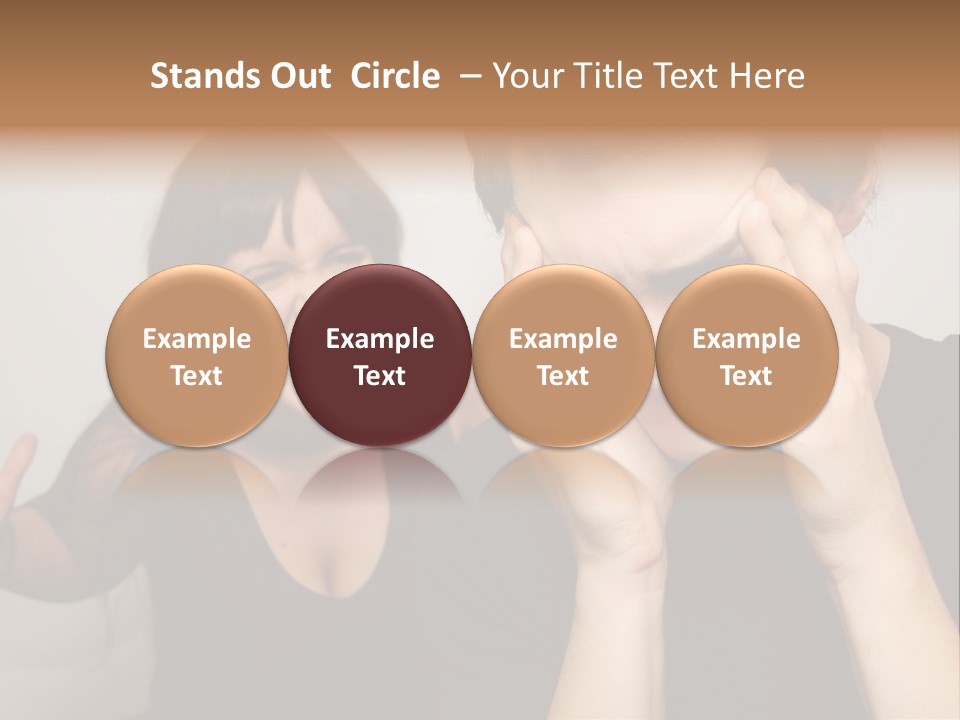 Stands Out Circle – Your Title Text Here

Example Text

Example Text

Example Text

Example Text